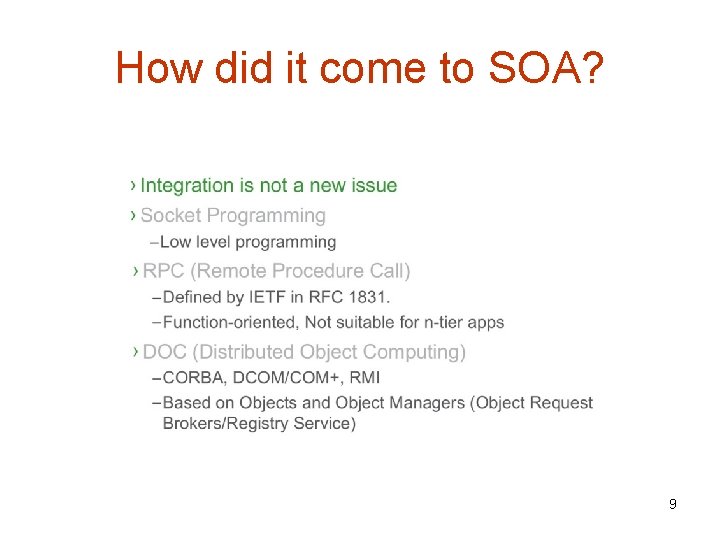 How did it come to SOA?

› Integration is not a new issue

› Socket Programming

–Low level programming

› RPC (Remote Procedure Call)

–Defined by IETF in RFC 1831.

–Function-oriented, Not suitable for n-tier apps

› DOC (Distributed Object Computing)

–CORBA, DCOM/COM+, RMI

–Based on Objects and Object Managers (Object Request Brokers/Registry Service)

9